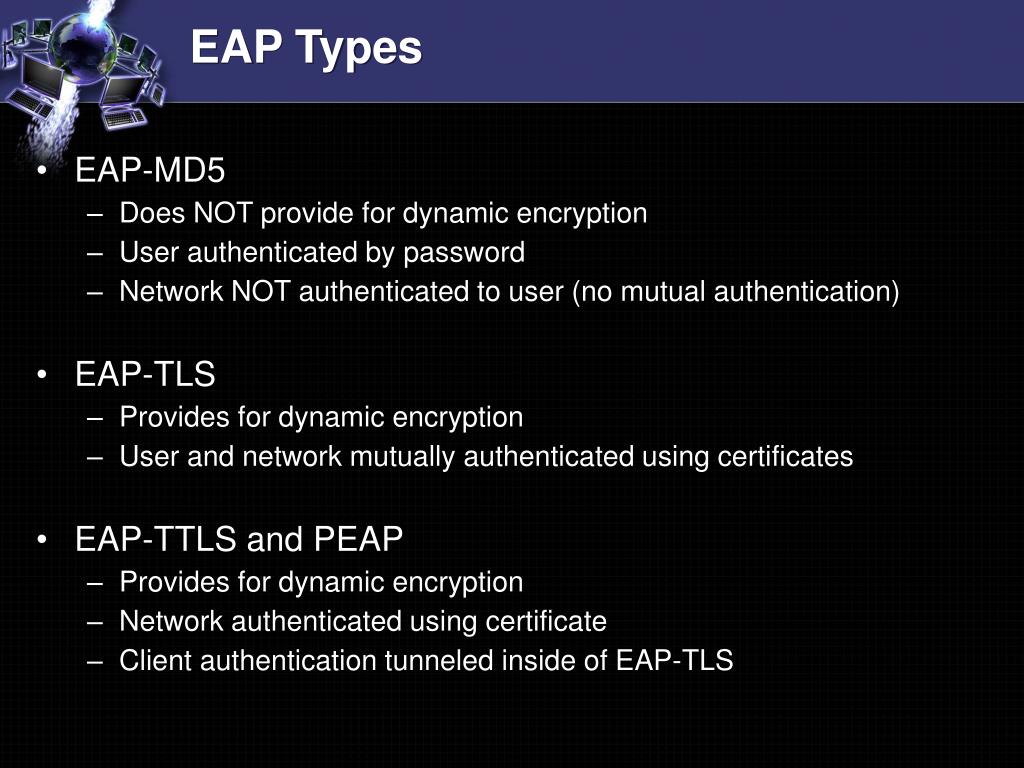 EAP Types

• EAP-MD5
– Does NOT provide for dynamic encryption
– User authenticated by password
– Network NOT authenticated to user (no mutual authentication)

• EAP-TLS
– Provides for dynamic encryption
– User and network mutually authenticated using certificates

• EAP-TTLS and PEAP
– Provides for dynamic encryption
– Network authenticated using certificate
– Client authentication tunneled inside of EAP-TLS